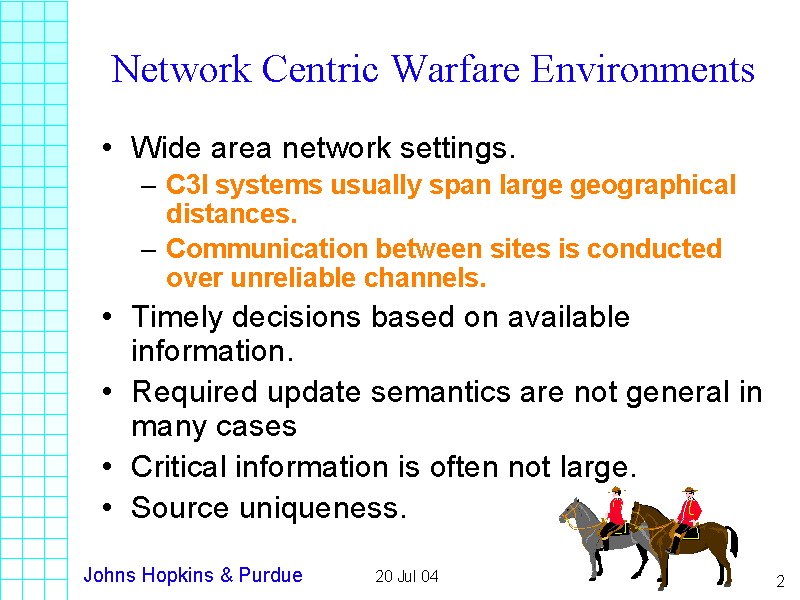 Network Centric Warfare Environments

• Wide area network settings.
– C3I systems usually span large geographical distances.
– Communication between sites is conducted over unreliable channels.
• Timely decisions based on available information.
• Required update semantics are not general in many cases
• Critical information is often not large.
• Source uniqueness.

Johns Hopkins & Purdue 20 Jul 04 2